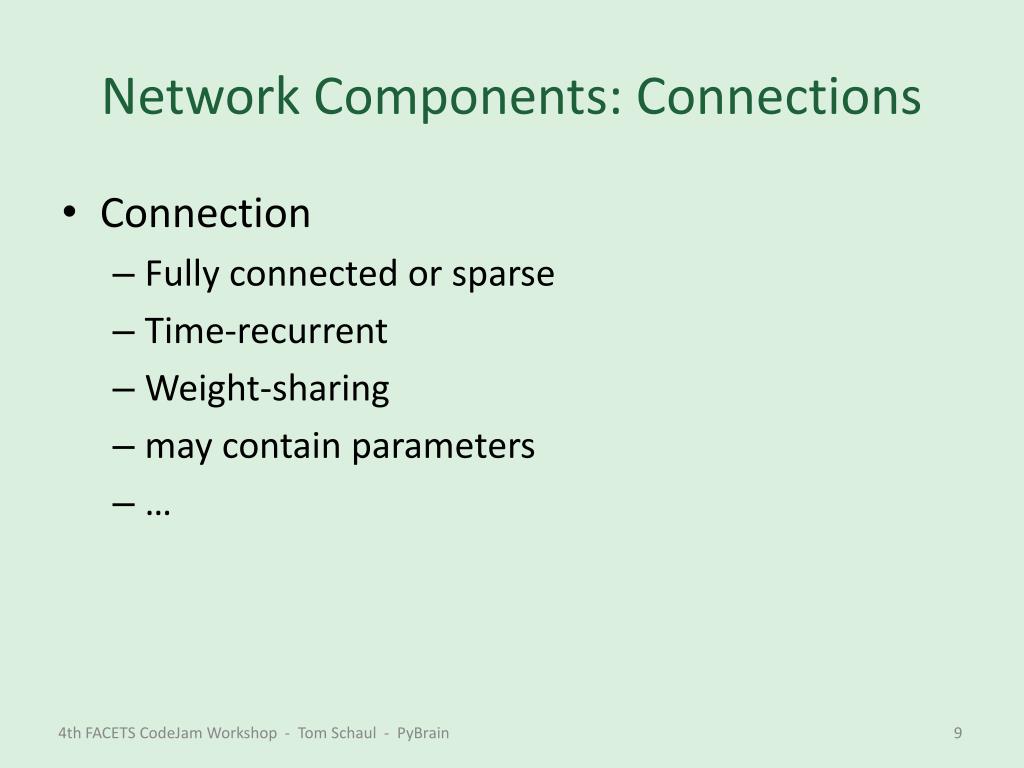 Network Components: Connections

• Connection
– Fully connected or sparse
– Time-recurrent
– Weight-sharing
– may contain parameters
– …

4th FACETS CodeJam Workshop - Tom Schaul - PyBrain

9